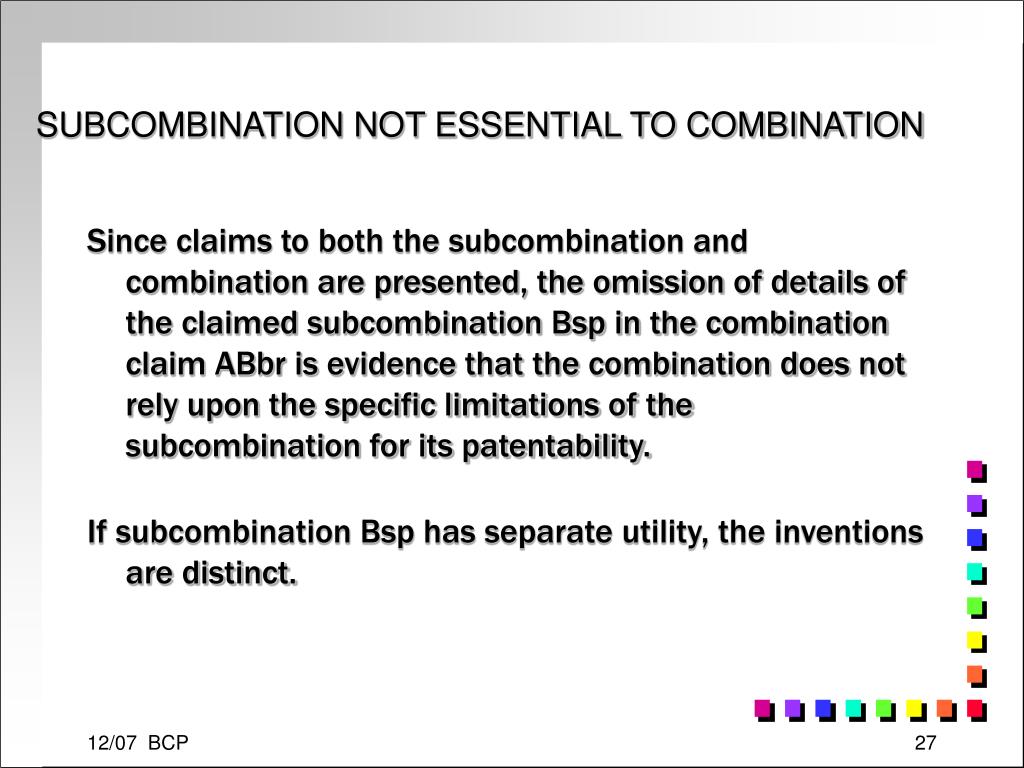 SUBCOMBINATION NOT ESSENTIAL TO COMBINATION

Since claims to both the subcombination and combination are presented, the omission of details of the claimed subcombination Bsp in the combination claim ABbr is evidence that the combination does not rely upon the specific limitations of the subcombination for its patentability.

If subcombination Bsp has separate utility, the inventions are distinct.

12/07 BCP

27